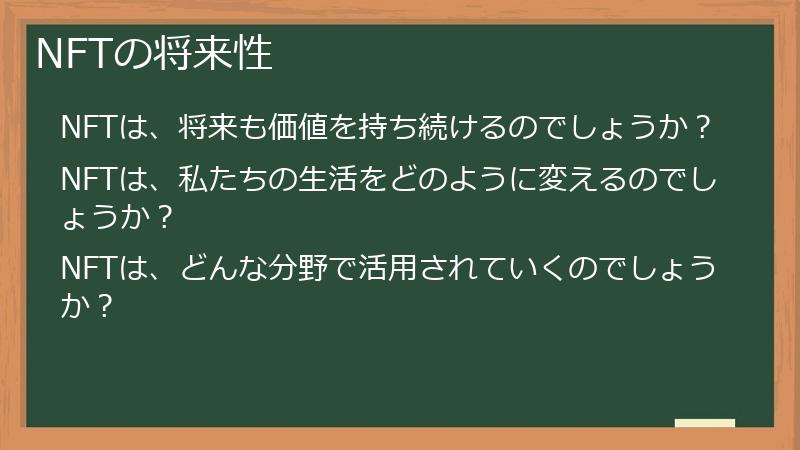 NFTの将来性

NFTは、将来も価値を持ち続けるのでしょうか？

NFTは、私たちの生活をどのように変えるのでしょうか？

NFTは、どんな分野で活用されていくのでしょうか？